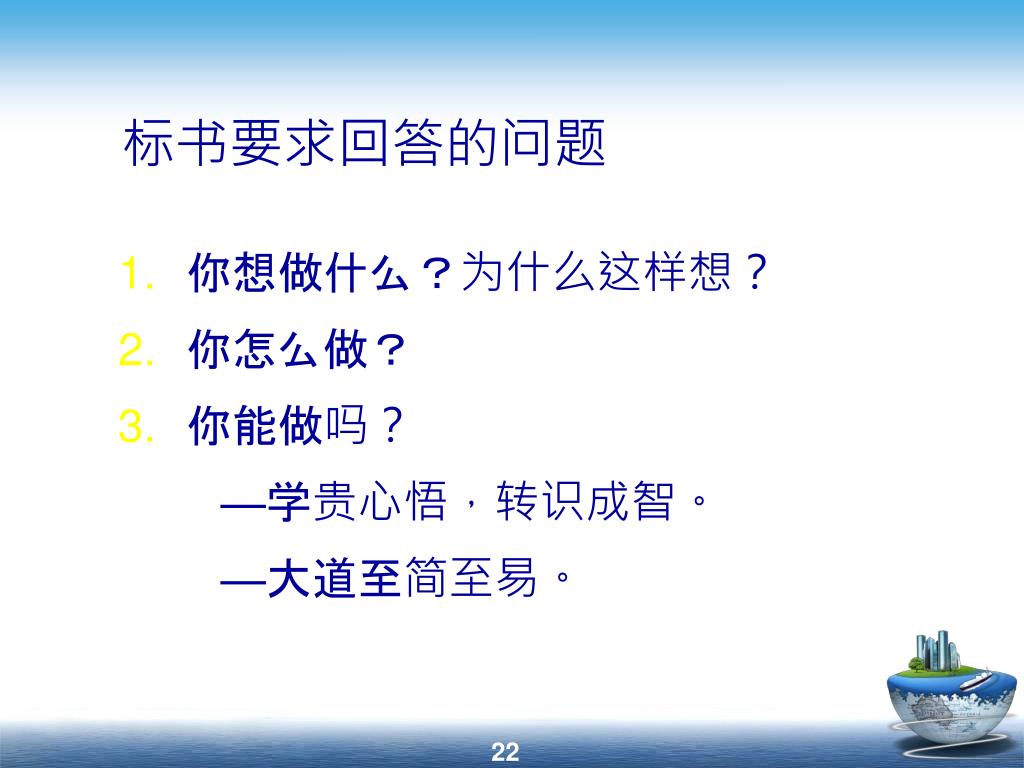 标书要求回答的问题

1. 你想做什么？为什么这样想？
2. 你怎么做？
3. 你能做吗？

—学贵心悟，转识成智。

—大道至简至易。

22